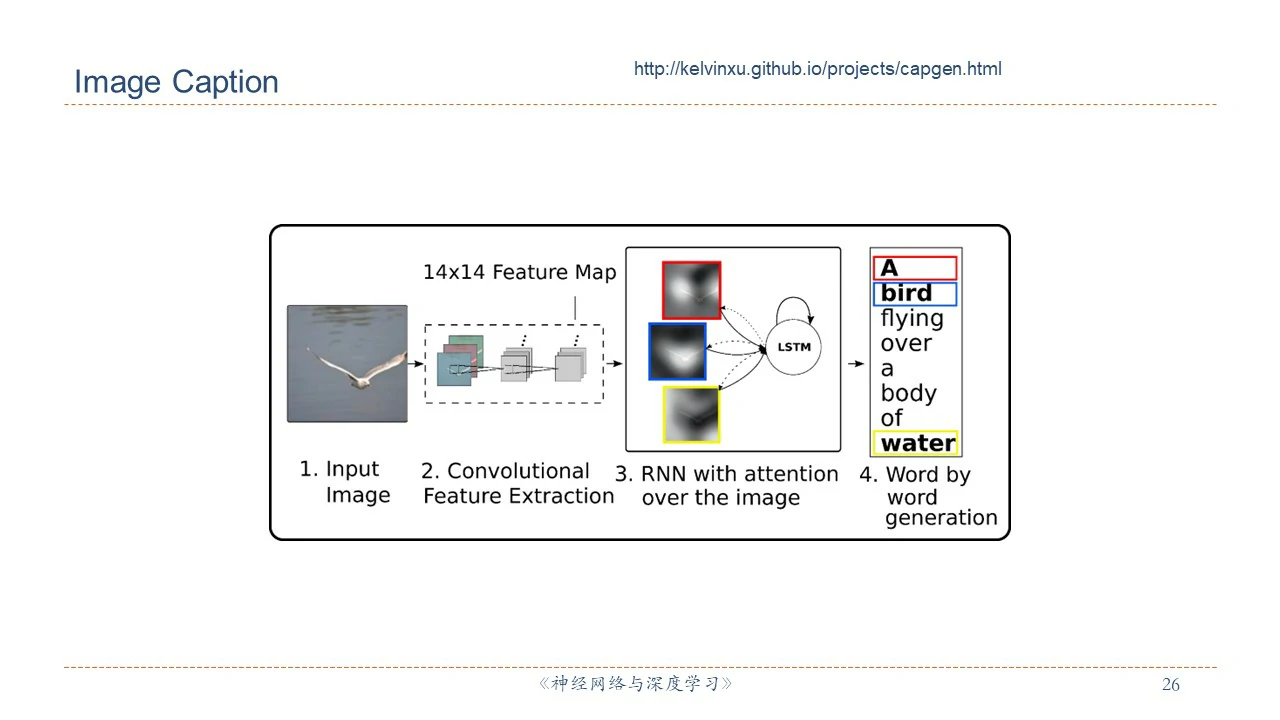 Image Caption

http://kelvinxu.github.io/projects/capgen.html

14x14 Feature Map

LSTM

A
bird
flying
over
a
body
of
water

1. Input Image

2. Convolutional Feature Extraction

3. RNN with attention over the image

4. Word by word generation

《神经网络与深度学习》

26